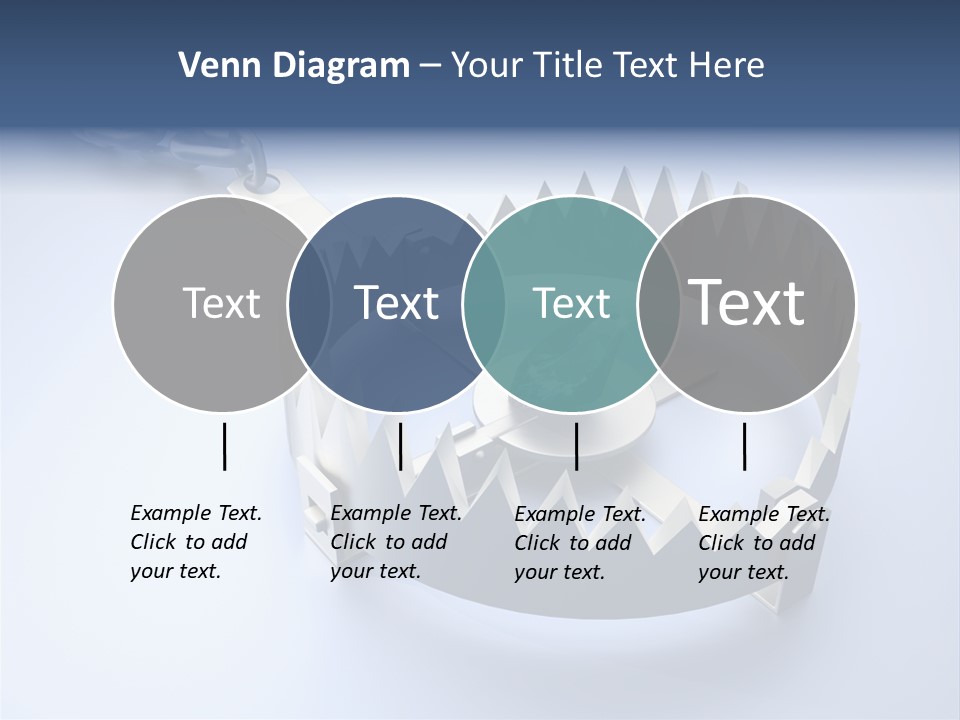 Venn Diagram – Your Title Text Here

Text

Text

Text

Text

Example Text. Click to add your text.

Example Text. Click to add your text.

Example Text. Click to add your text.

Example Text. Click to add your text.